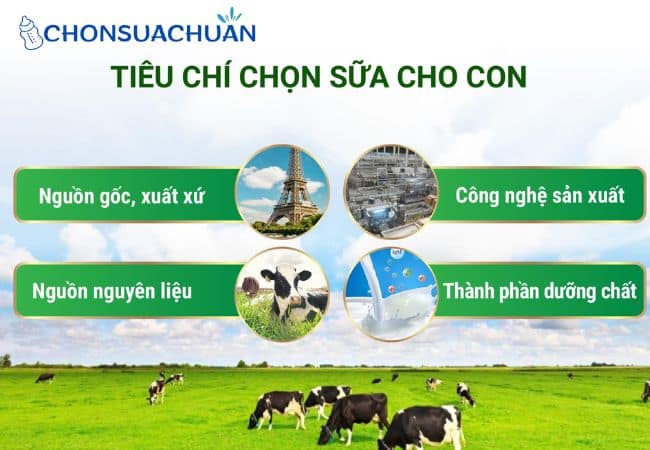 CHONSUACHUAN

TIÊU CHÍ CHỌN SỮA CHO CON

Nguồn gốc, xuất xứ

Công nghệ sản xuất

Nguồn nguyên liệu

Thành phần dưỡng chất